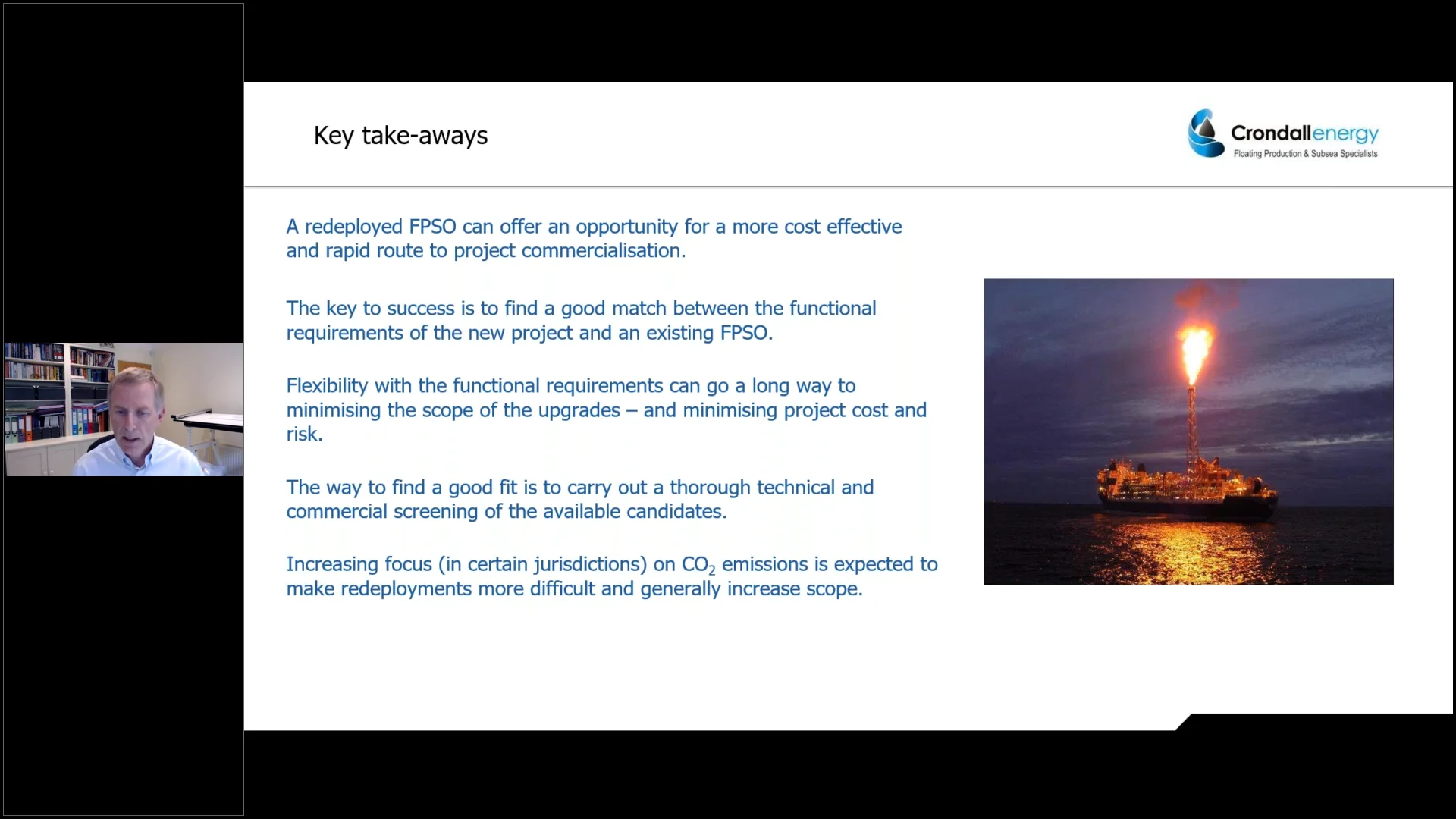 Key take-aways

Crondallenergy
Floating Production & Subsea Specialists

A redeployed FPSO can offer an opportunity for a more cost effective and rapid route to project commercialisation.

The key to success is to find a good match between the functional requirements of the new project and an existing FPSO.

Flexibility with the functional requirements can go a long way to minimising the scope of the upgrades – and minimising project cost and risk.

The way to find a good fit is to carry out a thorough technical and commercial screening of the available candidates.

Increasing focus (in certain jurisdictions) on $CO_2$ emissions is expected to make redeployments more difficult and generally increase scope.